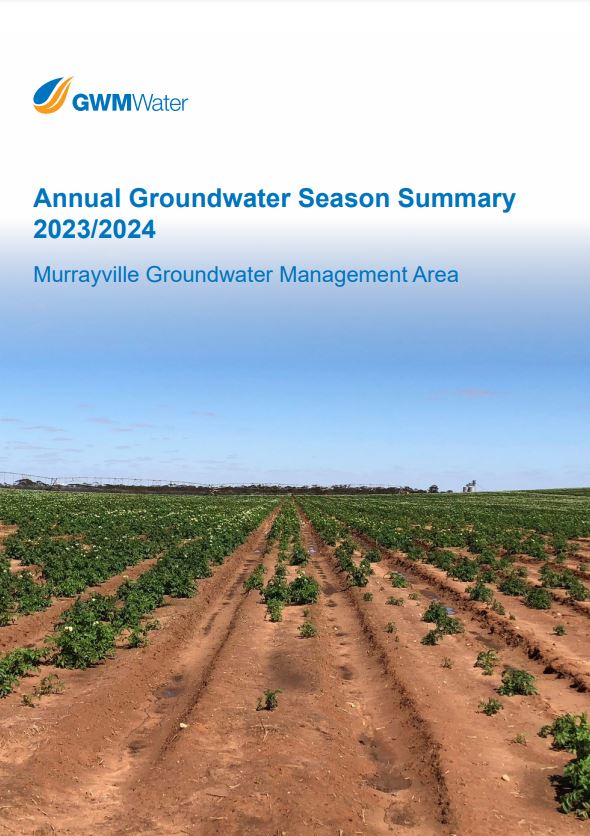 GWMWater

Annual Groundwater Season Summary 2023/2024

Murrayville Groundwater Management Area